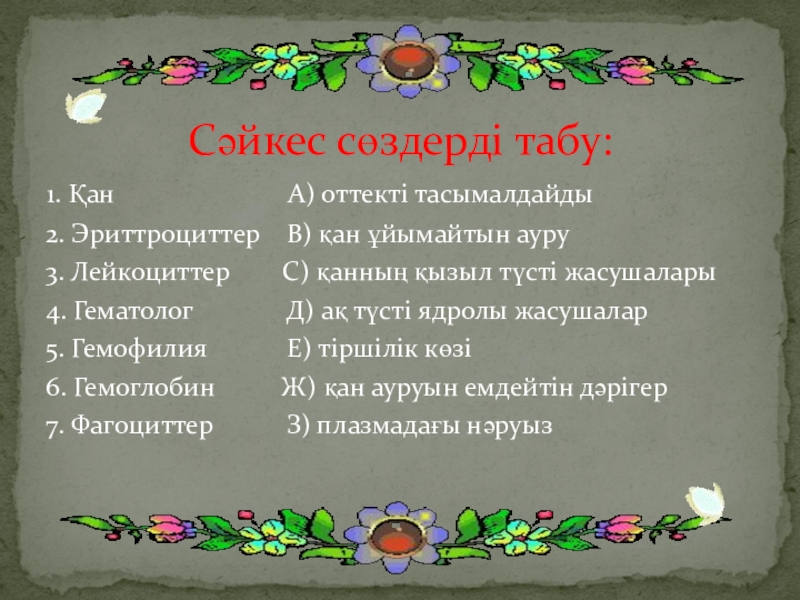 Сәйкес сөздерді табу:

1. Қан А) оттекті тасымалдайды
2. Эриттроциттер В) қан ұйымайтын ауру
3. Лейкоциттер С) қанның қызыл түсті жасушалары
4. Гематолог Д) ақ түсті ядролы жасушалар
5. Гемофилия Е) тіршілік көзі
6. Гемоглобин Ж) қан ауруын емдейтін дәрігер
7. Фагоциттер З) плазмадағы нәруыз